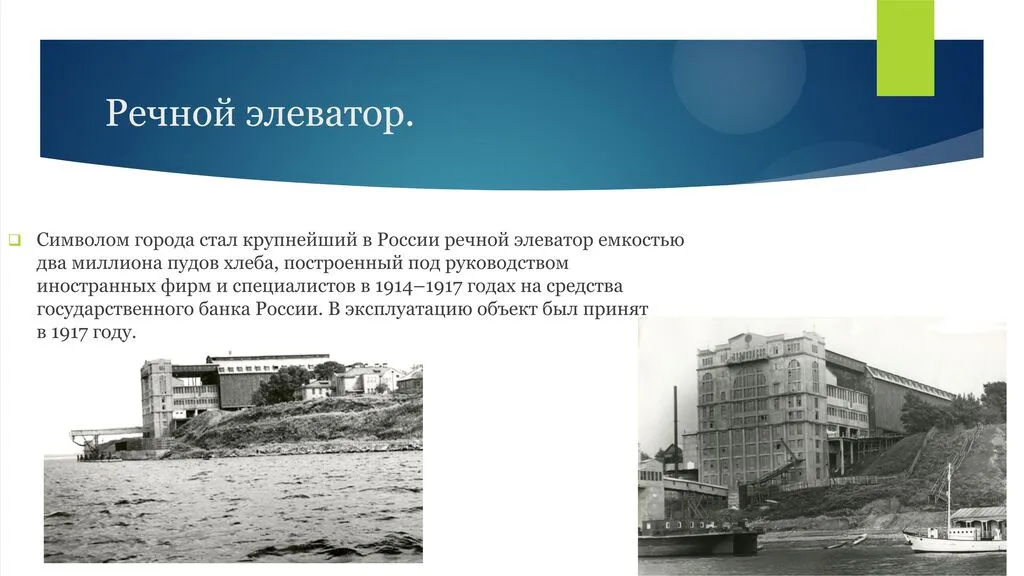 Речной элеватор.

Символом города стал крупнейший в России речной элеватор емкостью два миллиона пудов хлеба, построенный под руководством иностранных фирм и специалистов в 1914–1917 годах на средства государственного банка России. В эксплуатацию объект был принят в 1917 году.